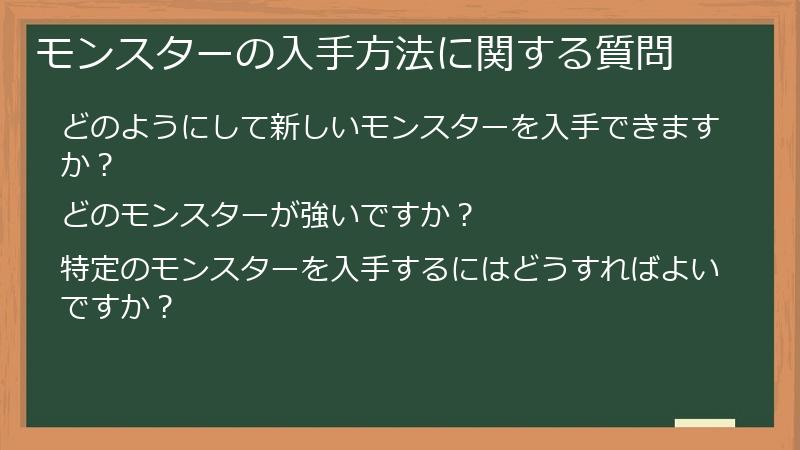 モンスターの入手方法に関する質問

どのようにして新しいモンスターを入手できますか？

どのモンスターが強いですか？

特定のモンスターを入手するにはどうすればよいですか？